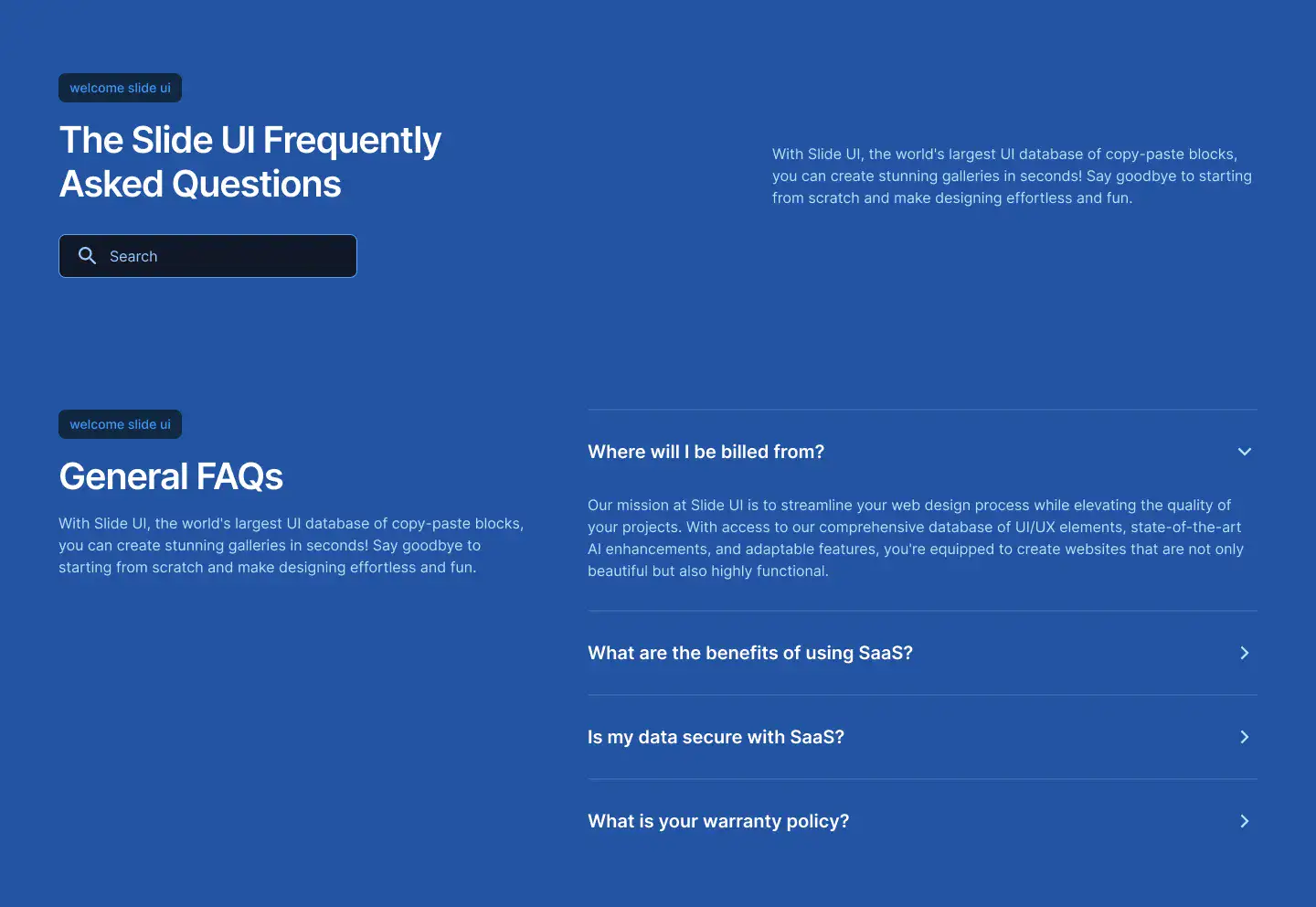 welcome slide ui

The Slide UI Frequently Asked Questions

Search

With Slide UI, the world's largest UI database of copy-paste blocks, you can create stunning galleries in seconds! Say goodbye to starting from scratch and make designing effortless and fun.

welcome slide ui

General FAQs

With Slide UI, the world's largest UI database of copy-paste blocks, you can create stunning galleries in seconds! Say goodbye to starting from scratch and make designing effortless and fun.

Where will I be billed from?

Our mission at Slide UI is to streamline your web design process while elevating the quality of your projects. With access to our comprehensive database of UI/UX elements, state-of-the-art AI enhancements, and adaptable features, you're equipped to create websites that are not only beautiful but also highly functional.

What are the benefits of using SaaS?

Is my data secure with SaaS?

What is your warranty policy?